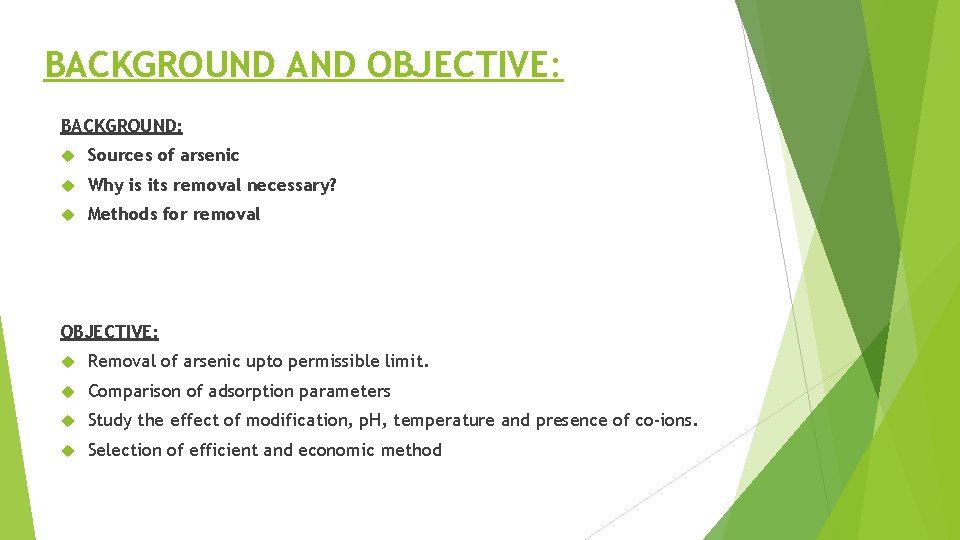 BACKGROUND AND OBJECTIVE:

BACKGROUND:

Sources of arsenic

Why is its removal necessary?

Methods for removal

OBJECTIVE:

Removal of arsenic upto permissible limit.

Comparison of adsorption parameters

Study the effect of modification, pH, temperature and presence of co-ions.

Selection of efficient and economic method